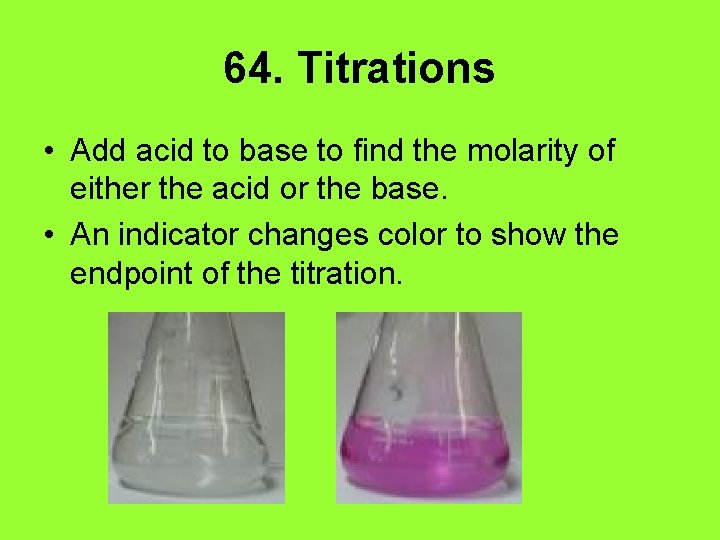 64. Titrations

• Add acid to base to find the molarity of either the acid or the base.

• An indicator changes color to show the endpoint of the titration.